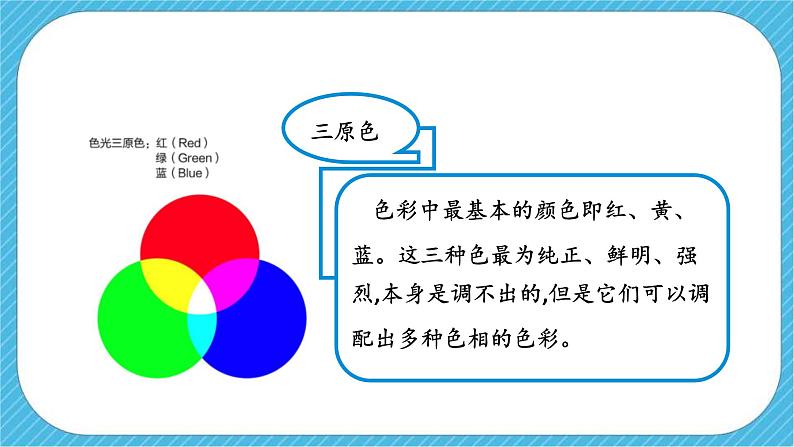 色光三原色：红（Red）
绿（Green）
蓝（Blue）

三原色

色彩中最基本的颜色即红、黄、蓝。这三种色最为纯正、鲜明、强烈,本身是调不出的,但是它们可以调配出多种色相的色彩。